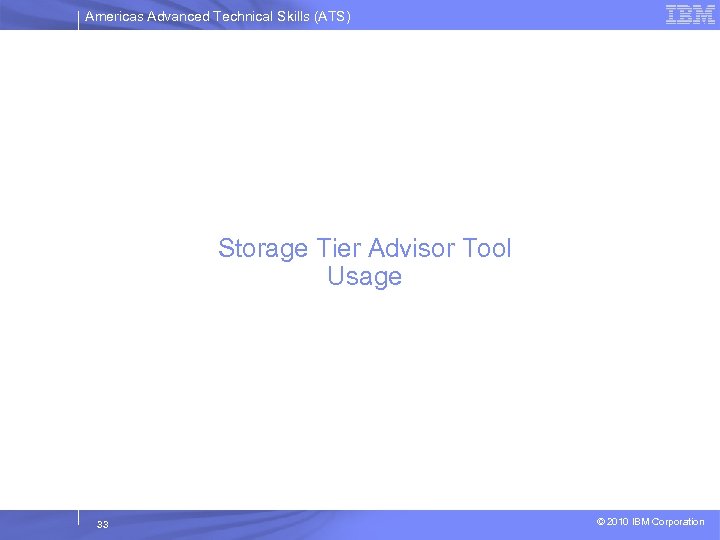 Americas Advanced Technical Skills (ATS)

IBM

Storage Tier Advisor Tool
Usage

33

© 2010 IBM Corporation